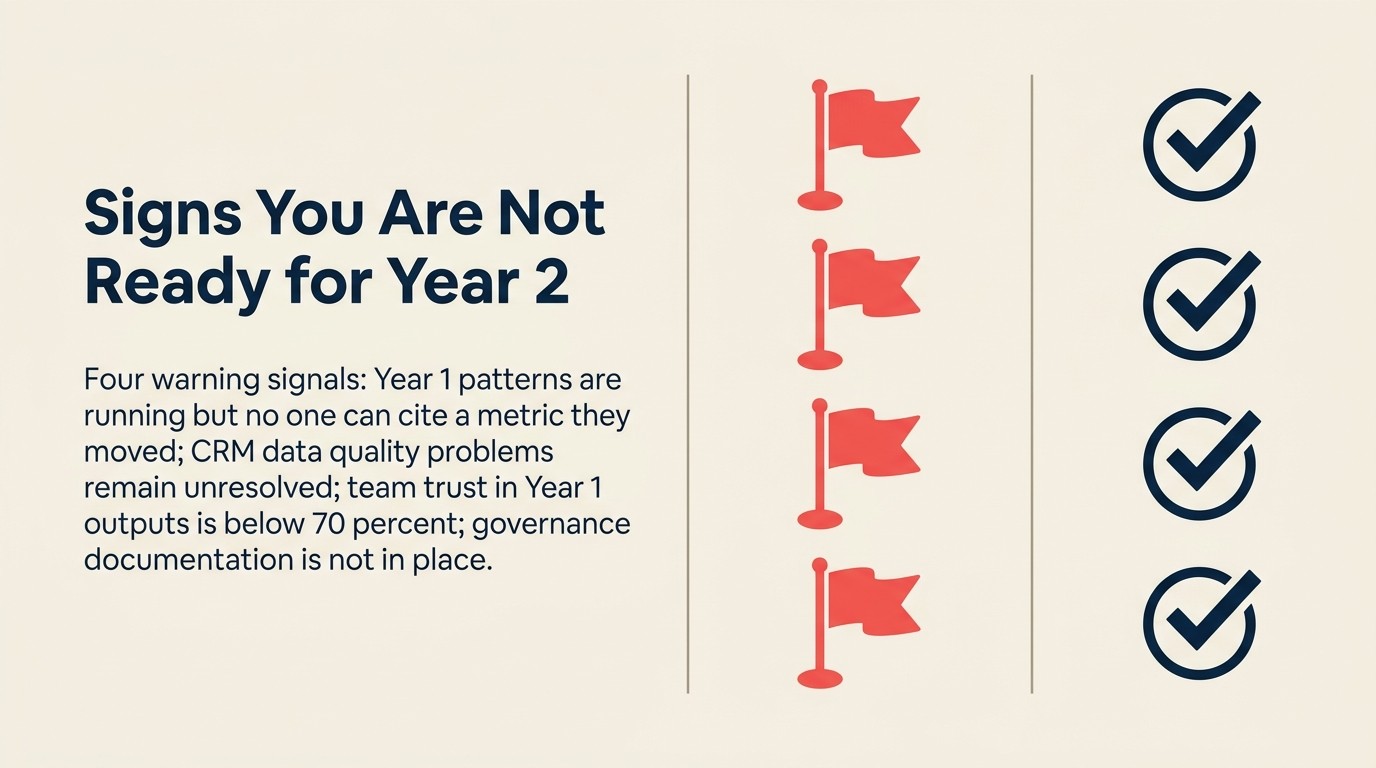 Signs You Are Not Ready for Year 2

Four warning signals: Year 1 patterns are running but no one can cite a metric they moved; CRM data quality problems remain unresolved; team trust in Year 1 outputs is below 70 percent; governance documentation is not in place.